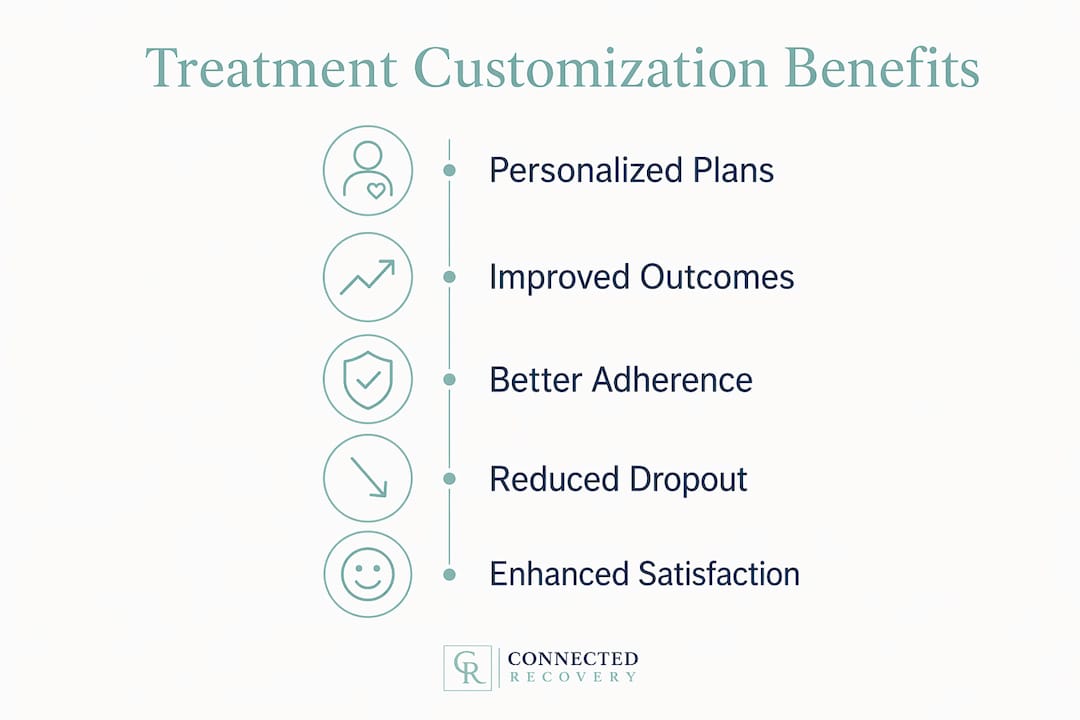 Treatment Customization Benefits

Personalized Plans

Improved Outcomes

Better Adherence

Reduced Dropout

Enhanced Satisfaction

CR CONNECTED RECOVERY